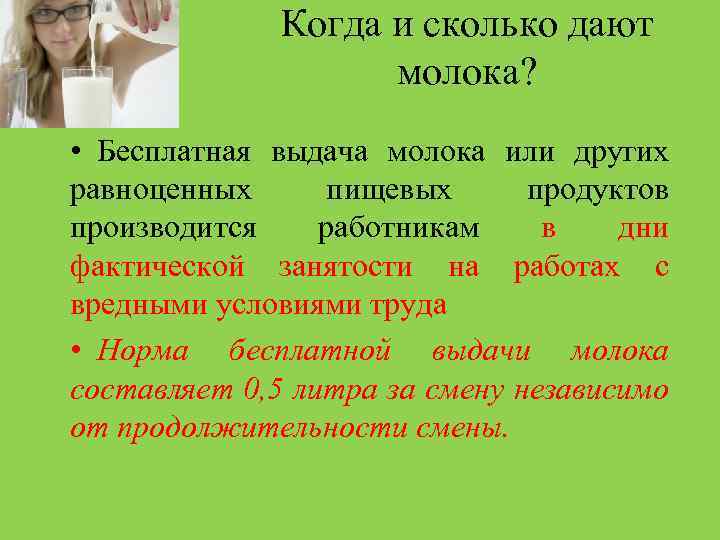 Когда и сколько дают молока?

• Бесплатная выдача молока или других равноценных пищевых продуктов производится работникам в дни фактической занятости на работах с вредными условиями труда

• Норма бесплатной выдачи молока составляет 0,5 литра за смену независимо от продолжительности смены.